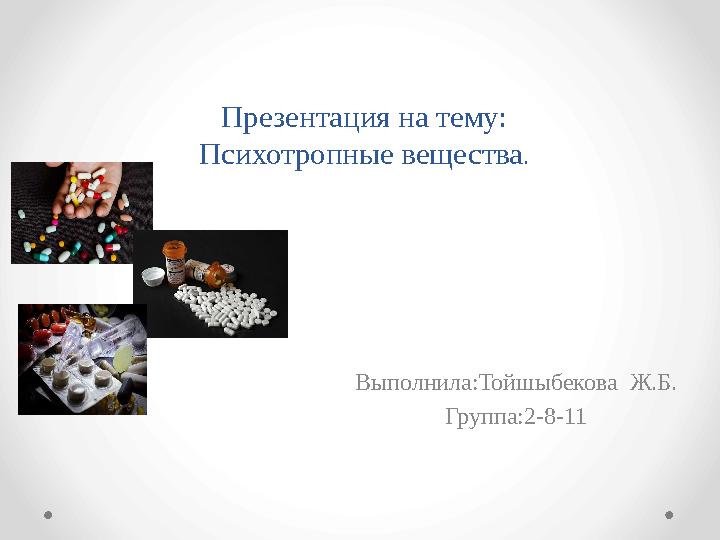 Презентация на тему:
Психотропные вещества.

Выполнила:Тойшыбекова Ж.Б.
Группа:2-8-11